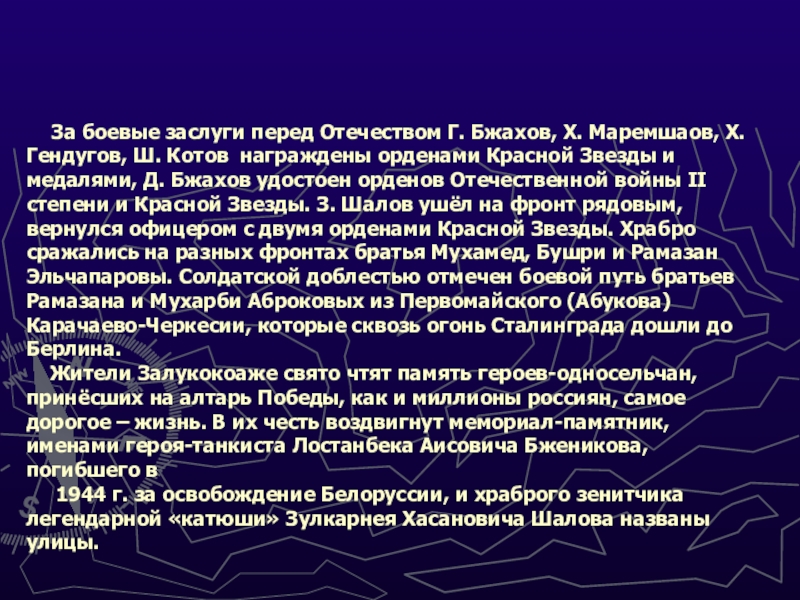 За боевые заслуги перед Отечеством Г. Бжахов, Х. Маремшаов, Х. Гендугов, Ш. Котов награждены орденами Красной Звезды и медалями, Д. Бжахов удостоен орденов Отечественной войны II степени и Красной Звезды. З. Шалов ушёл на фронт рядовым, вернулся офицером с двумя орденами Красной Звезды. Храбро сражались на разных фронтах братья Мухамед, Бушри и Рамазан Эльчапаровы. Солдатской доблестью отмечен боевой путь братьев Рамазана и Мухарби Аброковых из Первомайского (Абукова) Карачаево-Черкесии, которые сквозь огонь Сталинграда дошли до Берлина.

Жители Залукокоаже свято чтят память героев-односельчан, принёсших на алтарь Победы, как и миллионы россиян, самое дорогое – жизнь. В их честь воздвигнут мемориал-памятник, именами героя-танкиста Лостанбека Аисовича Бженикова, погибшего в

1944 г. за освобождение Белоруссии, и храброго зенитчика легендарной «катюши» Зулкарнея Хасановича Шалова названы улицы.